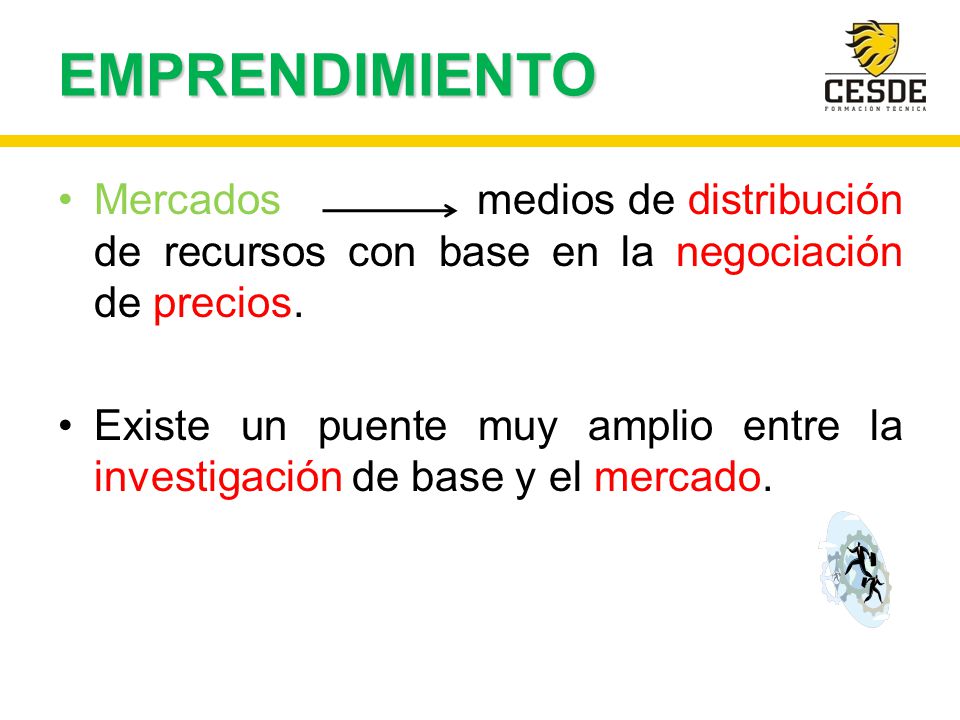 EMPRENDIMIENTO

CESDE
FORMACIÓN TÉCNICA

• Mercados $\longrightarrow$ medios de distribución de recursos con base en la negociación de precios.

• Existe un puente muy amplio entre la investigación de base y el mercado.